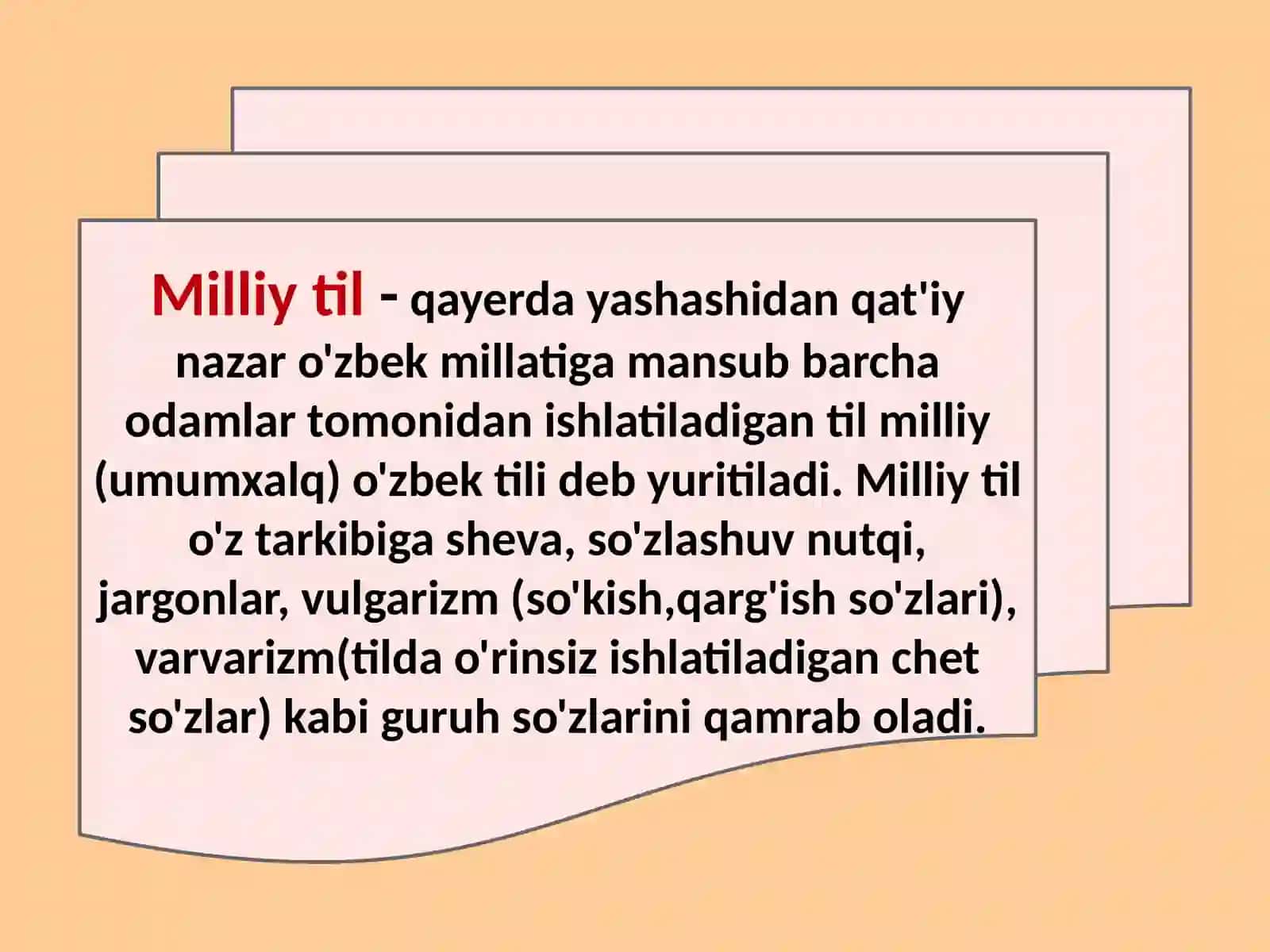 Milliy til - qayerda yashashidan qat'iy nazar o'zbek millatiga mansub barcha odamlar tomonidan ishlatiladigan til milliy (umumxalq) o'zbek tili deb yuritiladi. Milliy til o'z tarkibiga sheva, so'zlashuv nutqi, jargonlar, vulgarizm (so'kish,qarg'ish so'zlari), varvarizm(tilda o'rinsiz ishlatiladigan chet so'zlar) kabi guruh so'zlarini qamrab oladi.